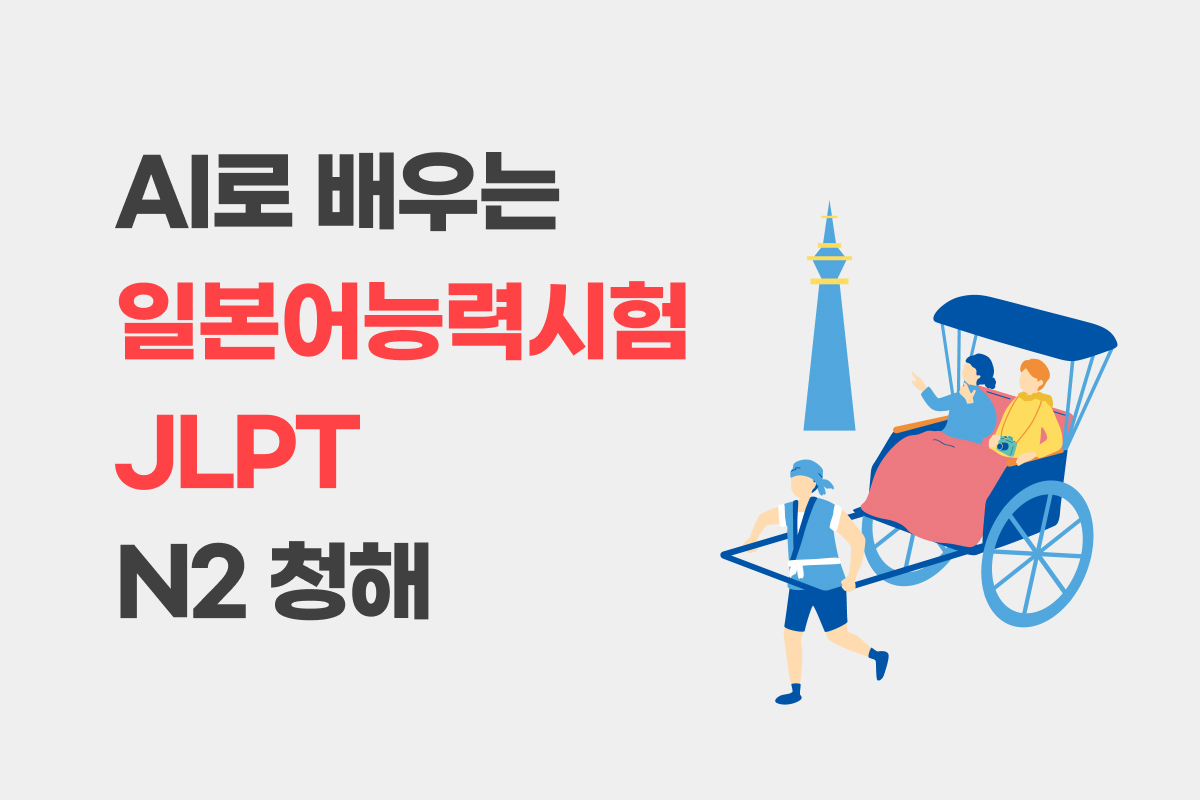 AI로 배우는
일본어능력시험
JLPT
N2 청해